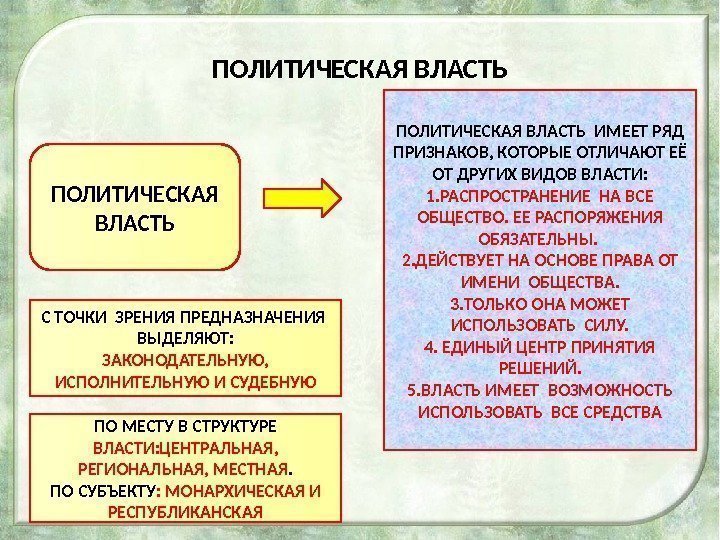 ПОЛИТИЧЕСКАЯ ВЛАСТЬ

ПОЛИТИЧЕСКАЯ ВЛАСТЬ

С ТОЧКИ ЗРЕНИЯ ПРЕДНАЗНАЧЕНИЯ ВЫДЕЛЯЮТ: ЗАКОНОДАТЕЛЬНУЮ, ИСПОЛНИТЕЛЬНУЮ И СУДЕБНУЮ

ПО МЕСТУ В СТРУКТУРЕ ВЛАСТИ:ЦЕНТРАЛЬНАЯ, РЕГИОНАЛЬНАЯ, МЕСТНАЯ.
ПО СУБЪЕКТУ: МОНАРХИЧЕСКАЯ И РЕСПУБЛИКАНСКАЯ

ПОЛИТИЧЕСКАЯ ВЛАСТЬ ИМЕЕТ РЯД ПРИЗНАКОВ, КОТОРЫЕ ОТЛИЧАЮТ ЕЁ ОТ ДРУГИХ ВИДОВ ВЛАСТИ:
1.РАСПРОСТРАНЕНИЕ НА ВСЕ ОБЩЕСТВО. ЕЕ РАСПОРЯЖЕНИЯ ОБЯЗАТЕЛЬНЫ.
2.ДЕЙСТВУЕТ НА ОСНОВЕ ПРАВА ОТ ИМЕНИ ОБЩЕСТВА.
3.ТОЛЬКО ОНА МОЖЕТ ИСПОЛЬЗОВАТЬ СИЛУ.
4. ЕДИНЫЙ ЦЕНТР ПРИНЯТИЯ РЕШЕНИЙ.
5.ВЛАСТЬ ИМЕЕТ ВОЗМОЖНОСТЬ ИСПОЛЬЗОВАТЬ ВСЕ СРЕДСТВА